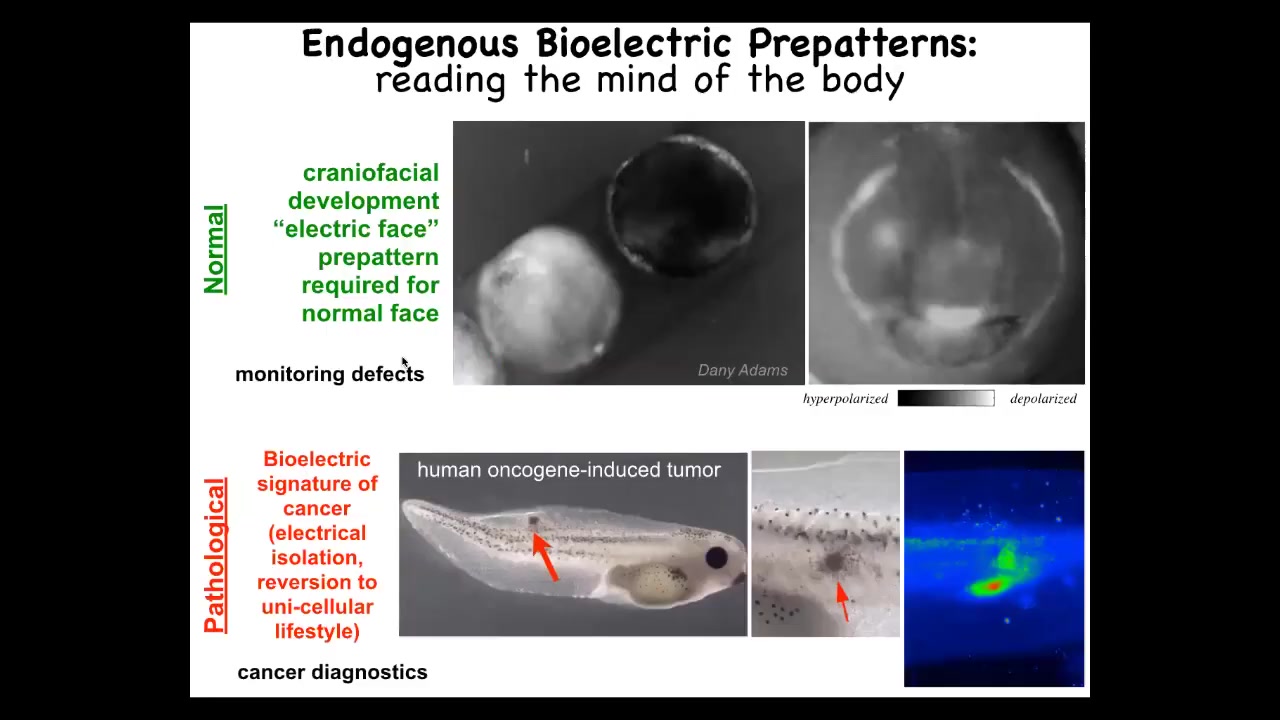 Endogenous Bioelectric Prepatterns:
reading the mind of the body

Normal

craniofacial development "electric face" prepattern required for normal face

monitoring defects

Dany Adams

hyperpolarized depolarized

Pathological

Bioelectric signature of cancer (electrical isolation, reversion to uni-cellular lifestyle)

cancer diagnostics

human oncogene-induced tumor